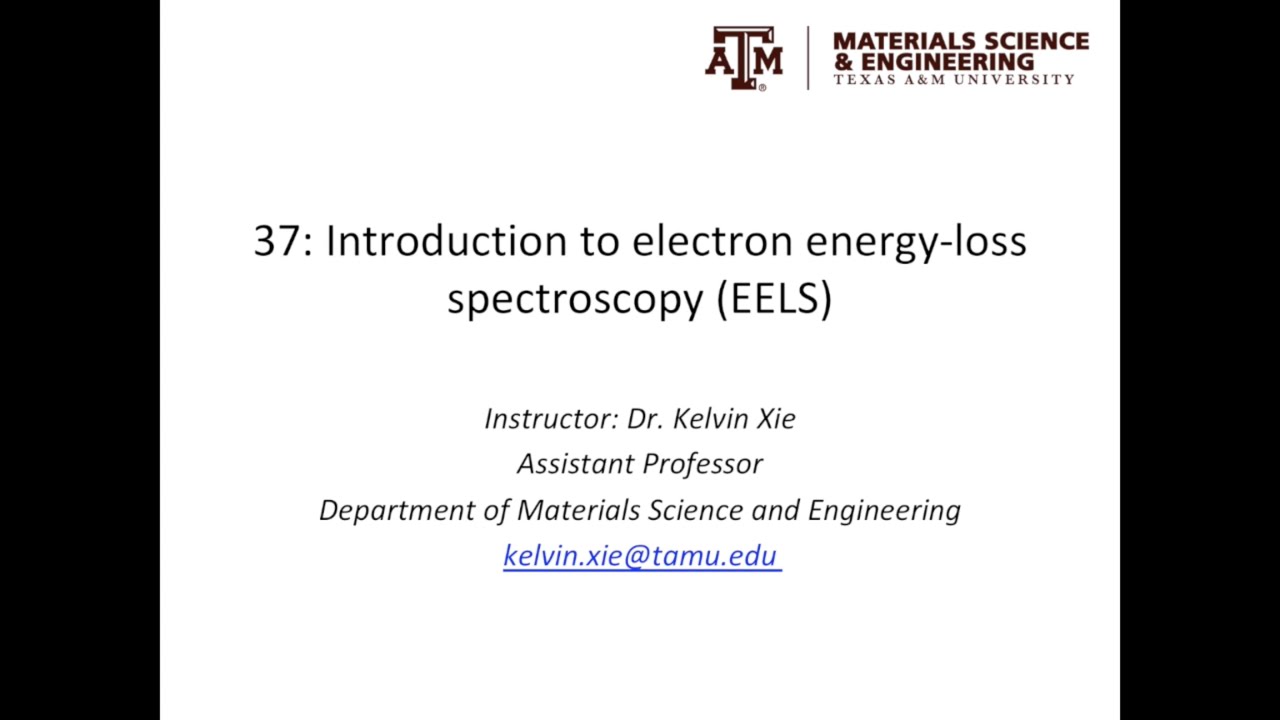 ATM MATERIALS SCIENCE & ENGINEERING
TEXAS A&M UNIVERSITY

37: Introduction to electron energy-loss spectroscopy (EELS)

Instructor: Dr. Kelvin Xie
Assistant Professor
Department of Materials Science and Engineering
kelvin.xie@tamu.edu